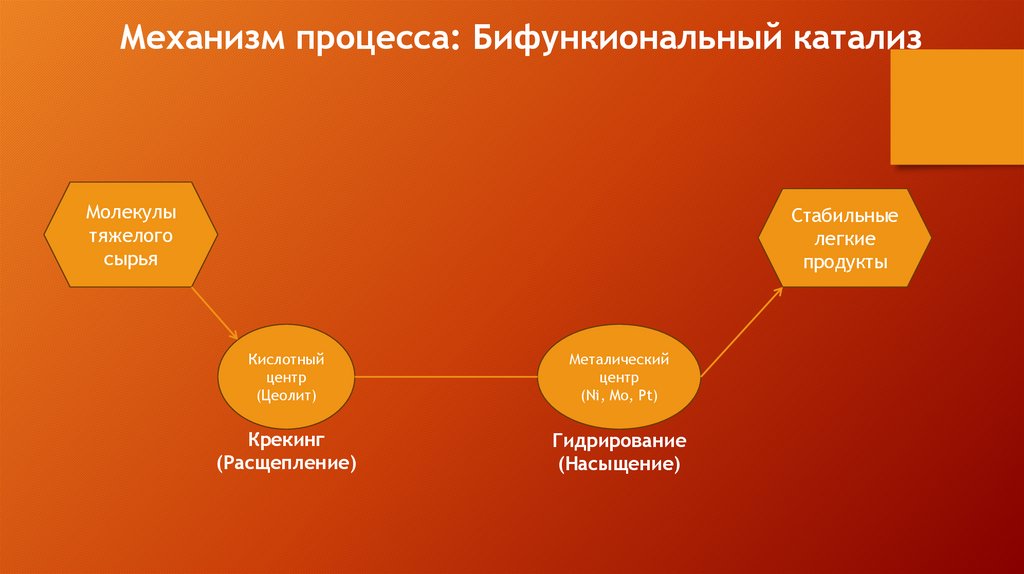 Механизм процесса: Бифункиональный катализ

Молекулы тяжелого сырья

Кислотный центр (Цеолит)

Крекинг (Расщепление)

Металический центр (Ni, Mo, Pt)

Гидрирование (Насыщение)

Стабильные легкие продукты